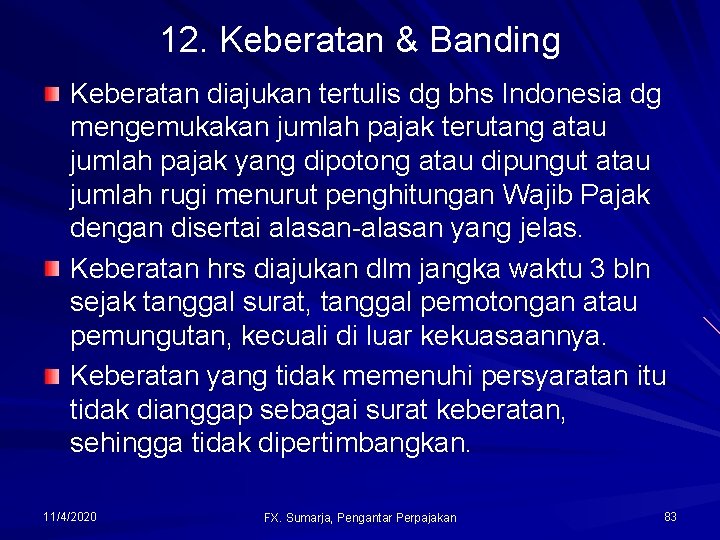 12. Keberatan & Banding

Keberatan diajukan tertulis dg bhs Indonesia dg mengemukakan jumlah pajak terutang atau jumlah pajak yang dipotong atau dipungut atau jumlah rugi menurut penghitungan Wajib Pajak dengan disertai alasan-alasan yang jelas.

Keberatan hrs diajukan dlm jangka waktu 3 bln sejak tanggal surat, tanggal pemotongan atau pemungutan, kecuali di luar kekuasaannya.

Keberatan yang tidak memenuhi persyaratan itu tidak dianggap sebagai surat keberatan, sehingga tidak dipertimbangkan.

11/4/2020

FX. Sumarja, Pengantar Perpajakan

83